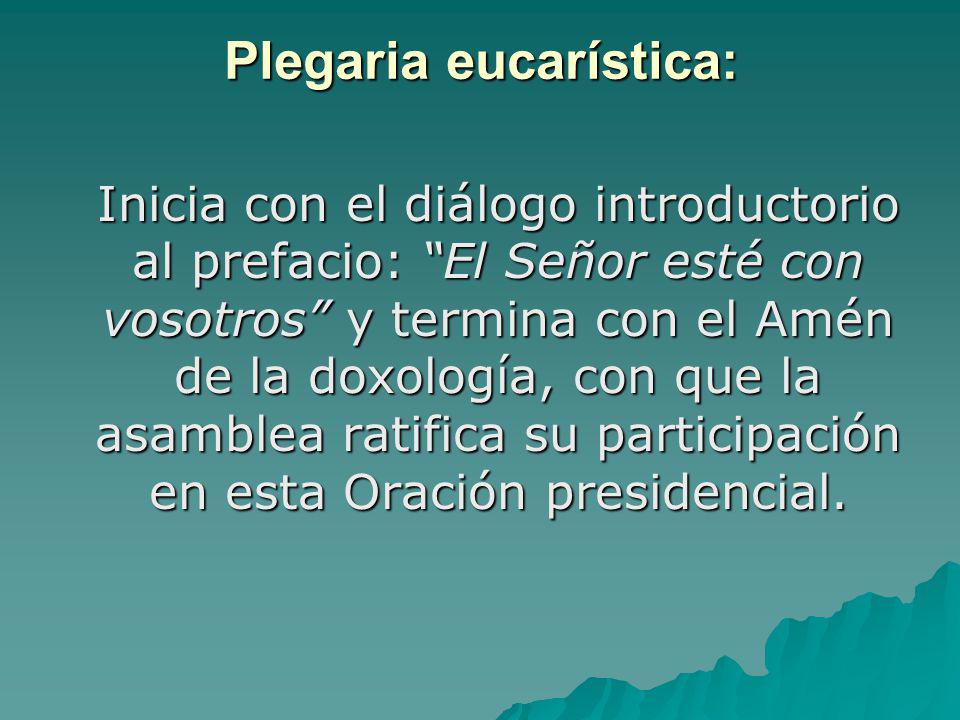 Plegaria eucarística:

Inicia con el diálogo introductorio al prefacio: “El Señor esté con vosotros” y termina con el Amén de la doxología, con que la asamblea ratifica su participación en esta Oración presidencial.